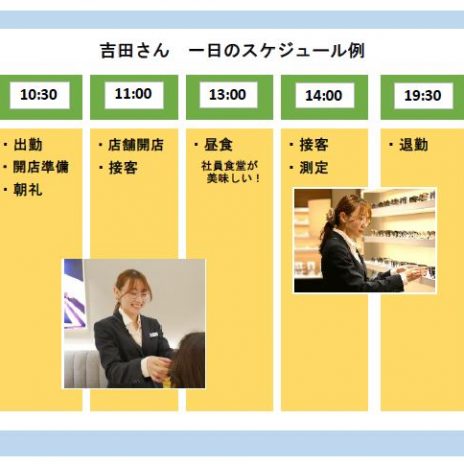 吉田さん　一日のスケジュール例

10:30

・出勤
・開店準備
・朝礼

11:00

・店舗開店
・接客

13:00

・昼食
社員食堂が美味しい！

14:00

・接客
・測定

19:30

・退勤